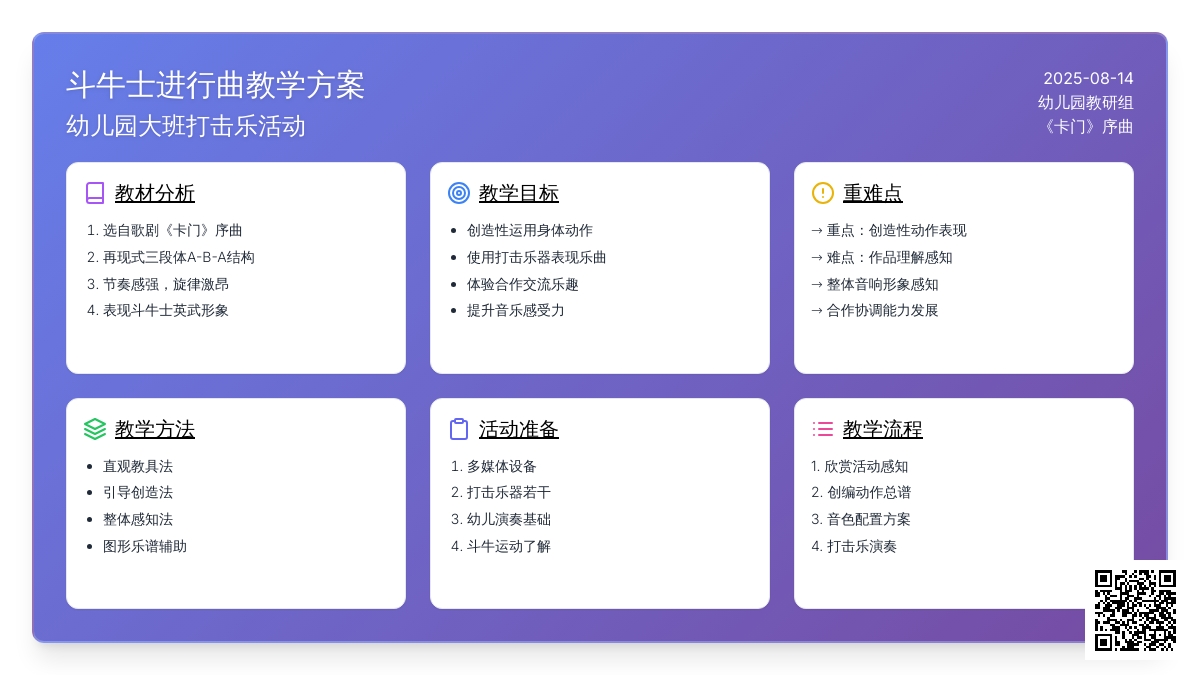 斗牛士进行曲教学方案
幼儿园大班打击乐活动

2025-08-14
幼儿园教研组
《卡门》序曲

教材分析
1. 选自歌剧《卡门》序曲
2. 再现式三段体A-B-A结构
3. 节奏感强，旋律激昂
4. 表现斗牛士英武形象

教学目标
• 创造性运用身体动作
• 使用打击乐器表现乐曲
• 体验合作交流乐趣
• 提升音乐感受力

重难点
→ 重点：创造性动作表现
→ 难点：作品理解感知
→ 整体音响形象感知
→ 合作协调能力发展

教学方法
• 直观教具法
• 引导创造法
• 整体感知法
• 图形乐谱辅助

活动准备
1. 多媒体设备
2. 打击乐器若干
3. 幼儿演奏基础
4. 斗牛运动了解

教学流程
1. 欣赏活动感知
2. 创编动作总谱
3. 音色配置方案
4. 打击乐演奏